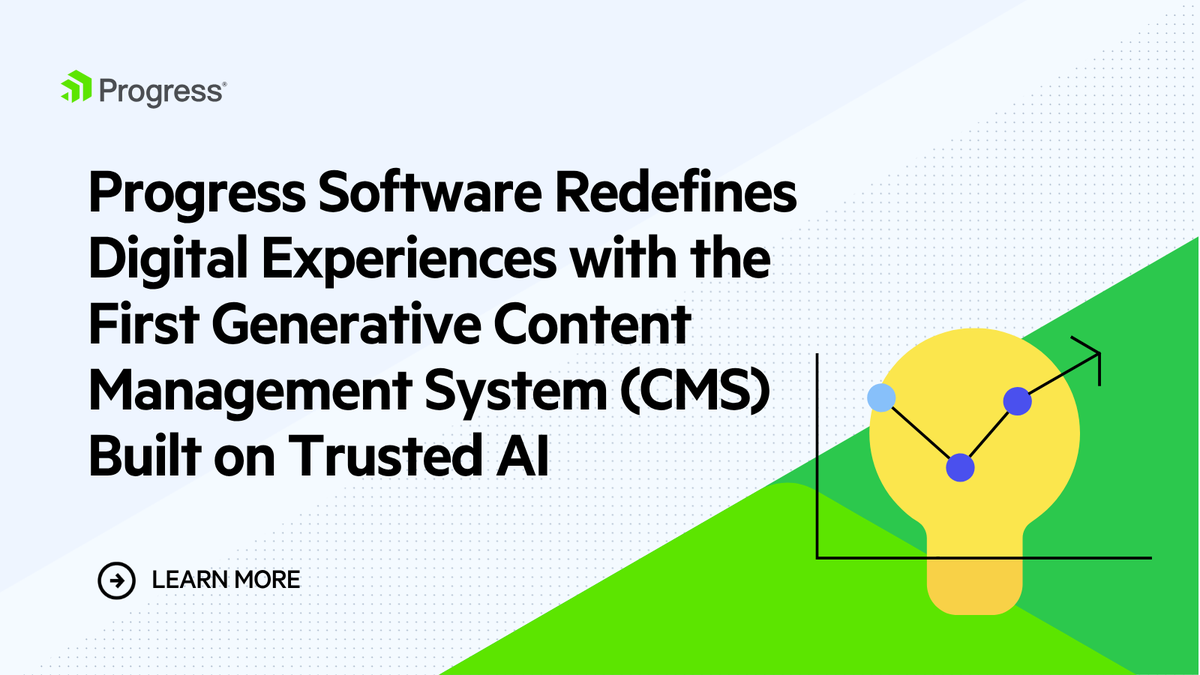 Progress®

Progress Software Redefines Digital Experiences with the First Generative Content Management System (CMS) Built on Trusted AI

LEARN MORE